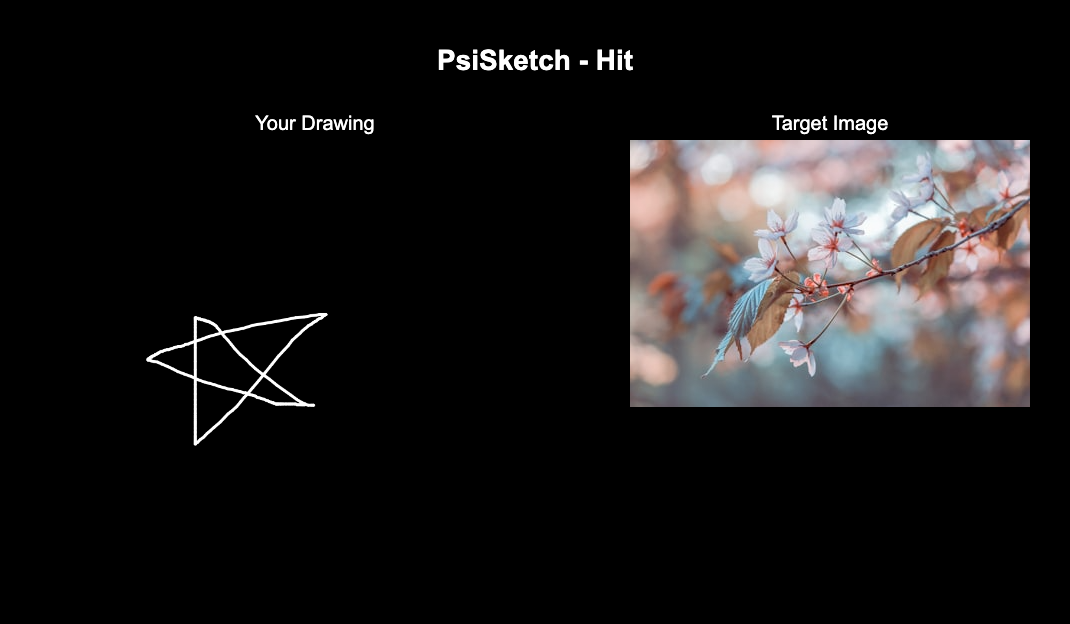 PsiSketch - Hit

Your Drawing

Target Image